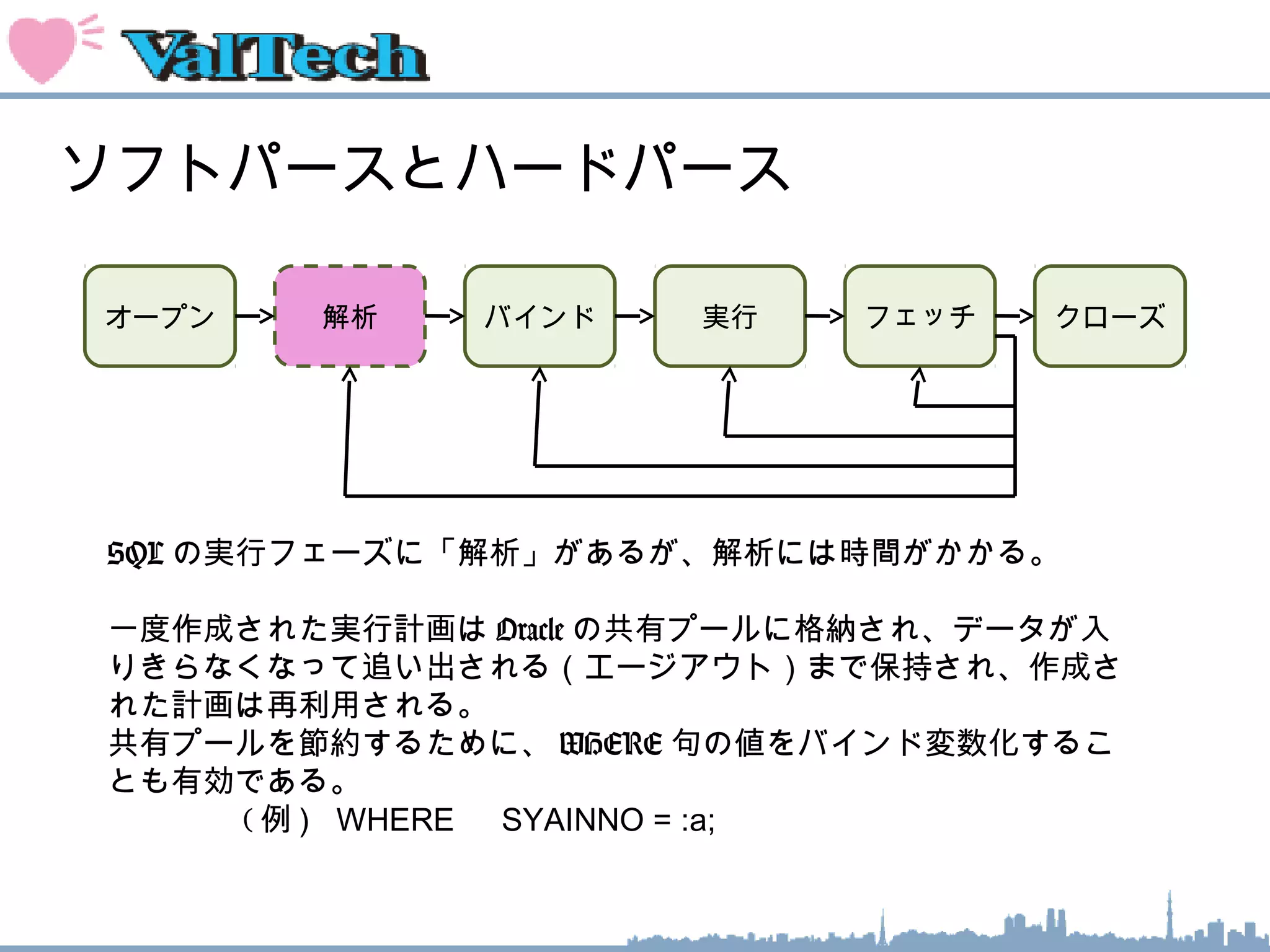 ValTech

ソフトパースとハードパース

オープン
解析
バインド
実行
フェッチ
クローズ

SQL の実行フェーズに「解析」があるが、解析には時間がかかる。

一度作成された実行計画は Oracle の共有プールに格納され、データが入りきらなくなって追い出される（エージアウト）まで保持され、作成された計画は再利用される。
共有プールを節約するために、WHERE 句の値をバインド変数化することも有効である。
（例） WHERE SYAINNO = :a;